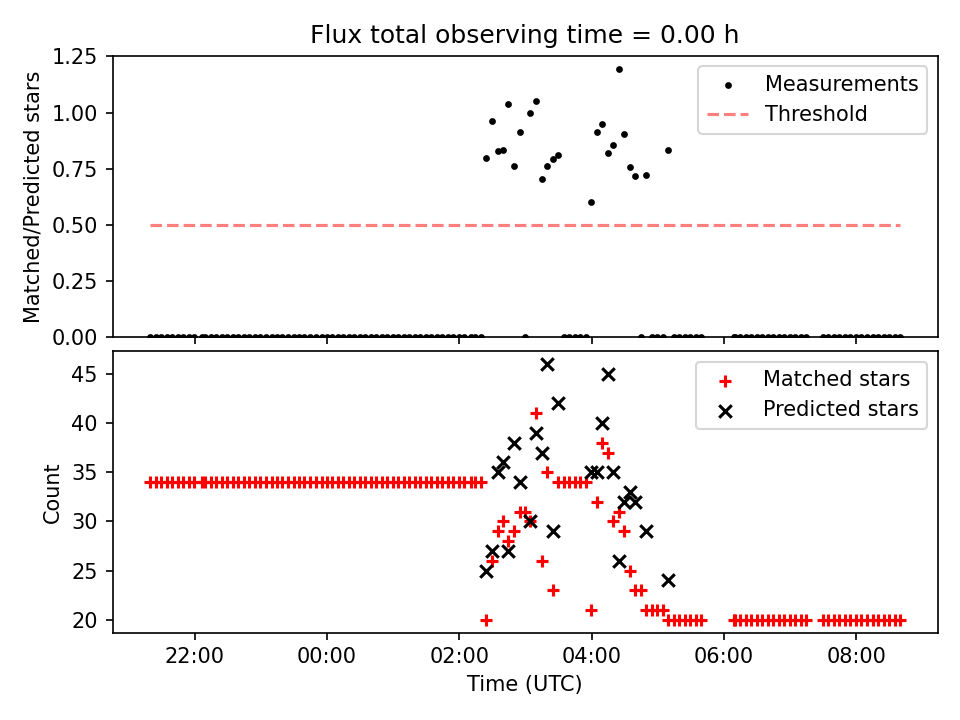 Flux total observing time = 0.00 h

Matched/Predicted stars

1.25
1.00
0.75
0.50
0.25
0.00

Measurements
Threshold

Count

45
40
35
30
25
20

Matched stars
Predicted stars

22:00
00:00
02:00
04:00
06:00
08:00

Time (UTC)